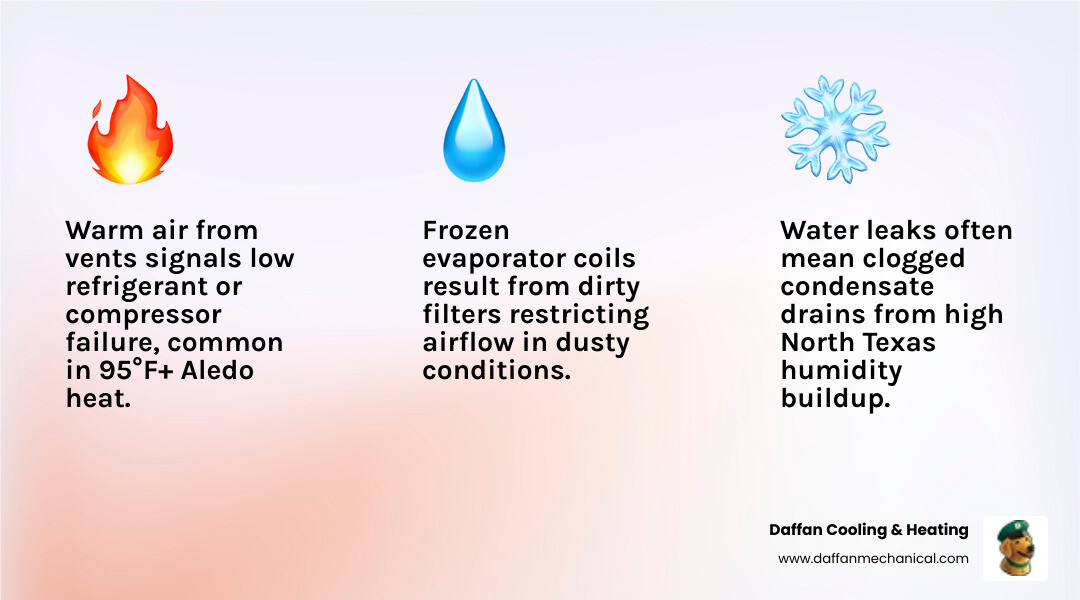 Warm air from vents signals low refrigerant or compressor failure, common in 95°F+ Aledo heat.

Frozen evaporator coils result from dirty filters restricting airflow in dusty conditions.

Water leaks often mean clogged condensate drains from high North Texas humidity buildup.

Daffan Cooling & Heating
www.daffanmechanical.com